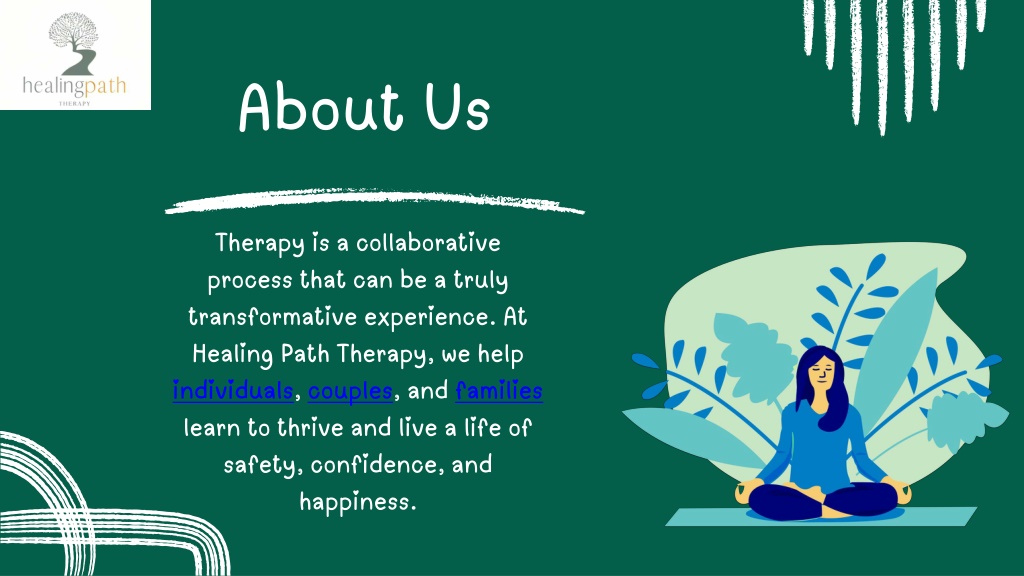 healingpath
THERAPY

About Us

Therapy is a collaborative process that can be a truly transformative experience. At Healing Path Therapy, we help individuals, couples, and families learn to thrive and live a life of safety, confidence, and happiness.